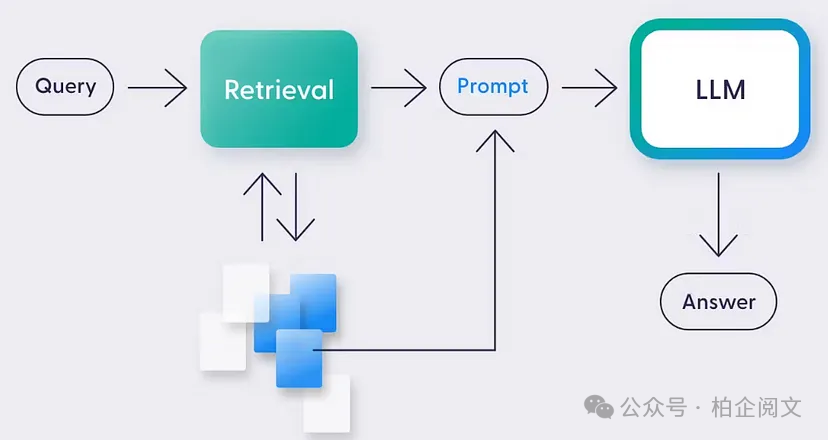 Query

Retrieval

Prompt

LLM

Answer

公众号 · 柏企阅文